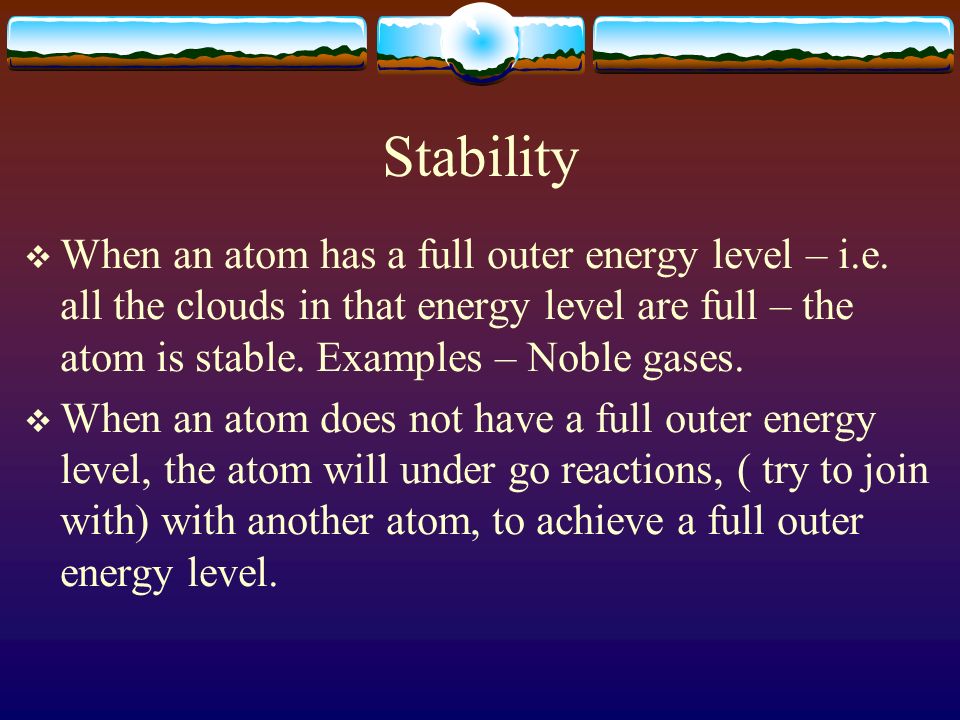 Stability

❖ When an atom has a full outer energy level – i.e. all the clouds in that energy level are full – the atom is stable. Examples – Noble gases.

❖ When an atom does not have a full outer energy level, the atom will under go reactions, ( try to join with) with another atom, to achieve a full outer energy level.